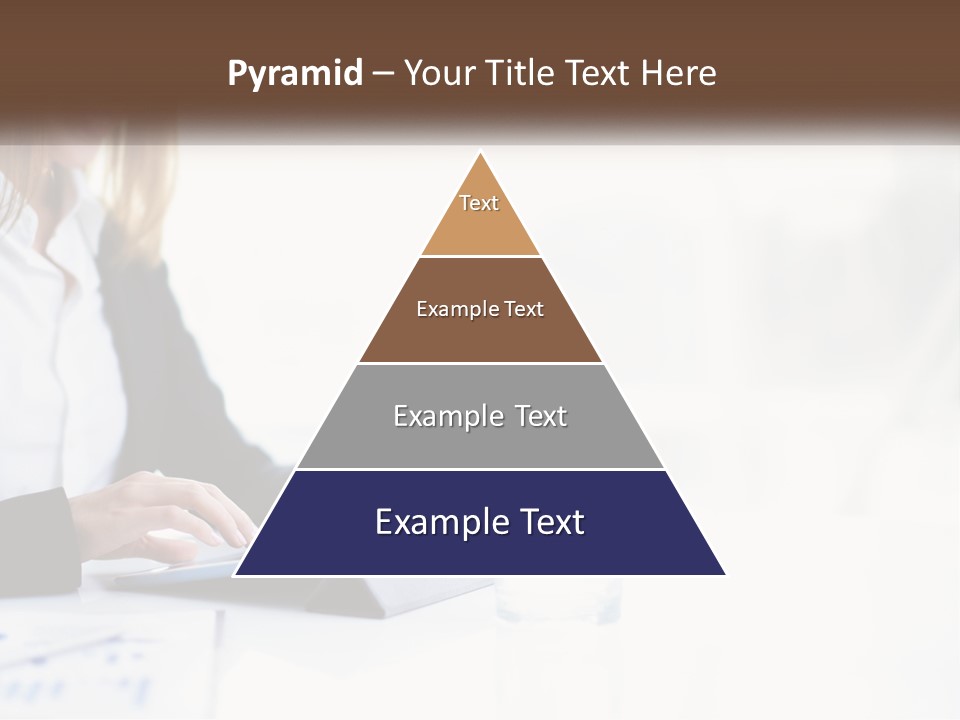 Pyramid – Your Title Text Here

Text

Example Text

Example Text

Example Text